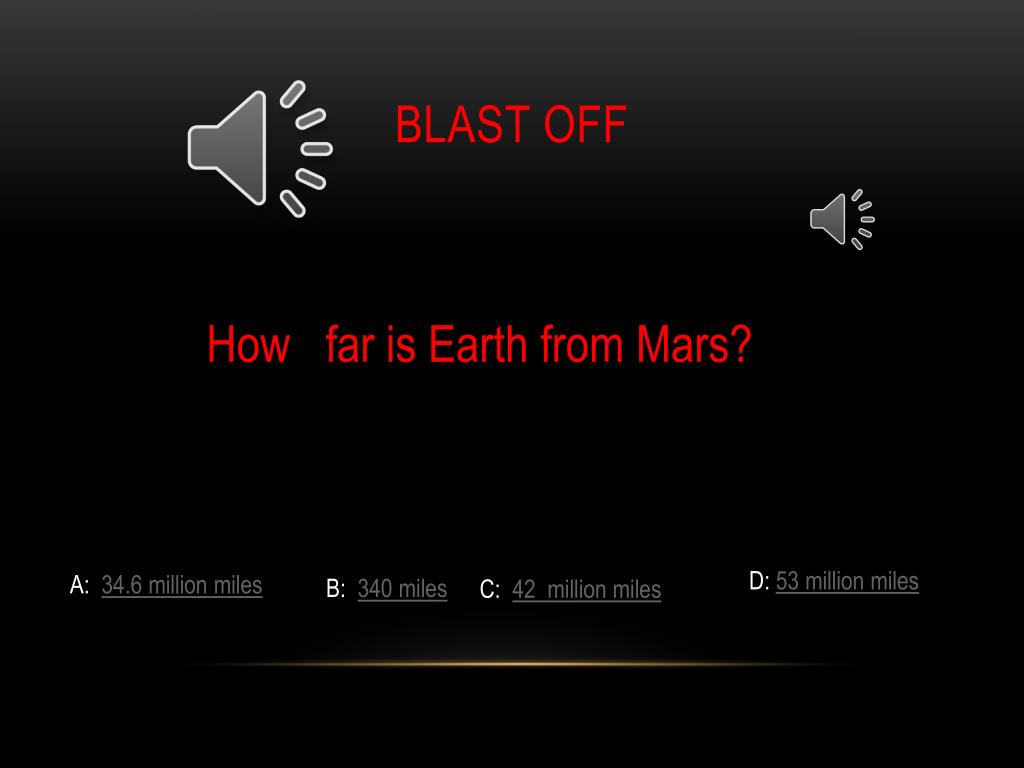 BLAST OFF

How far is Earth from Mars?

A: 34.6 million miles

B: 340 miles

C: 42 million miles

D: 53 million miles